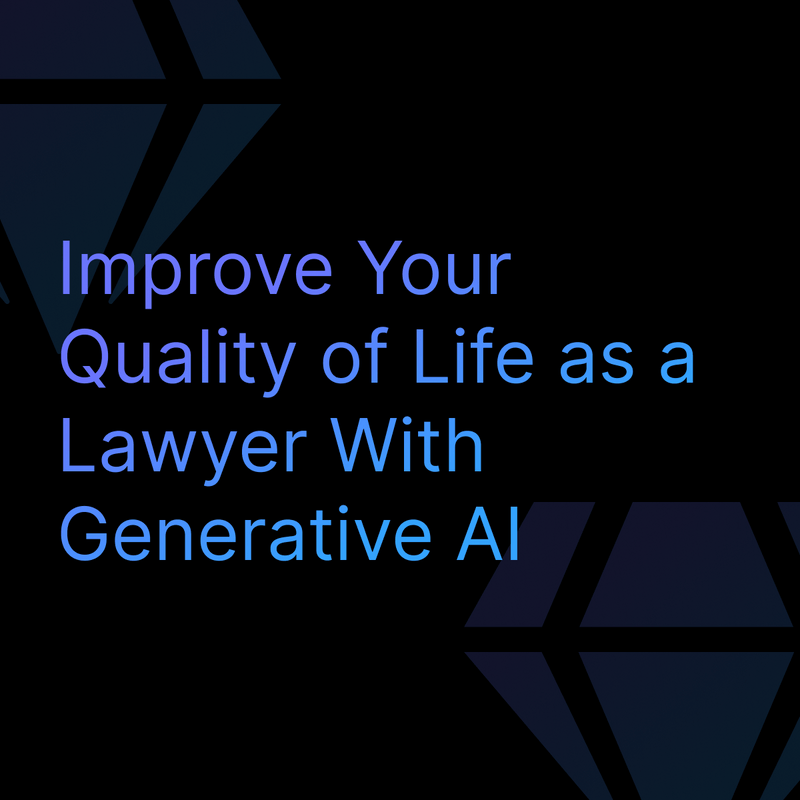 Improve Your Quality of Life as a Lawyer With Generative AI